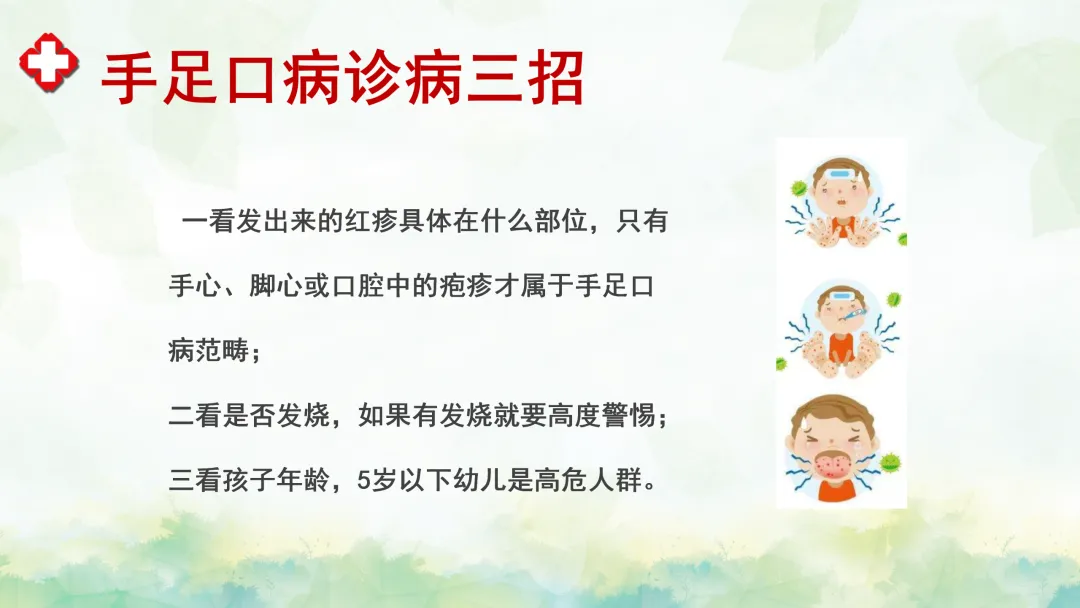 手足口病诊病三招

一看发出来的红疹具体在什么部位，只有手心、脚心或口腔中的疱疹才属于手足口病范畴；

二看是否发烧，如果有发烧就要高度警惕；

三看孩子年龄，5岁以下幼儿是高危人群。